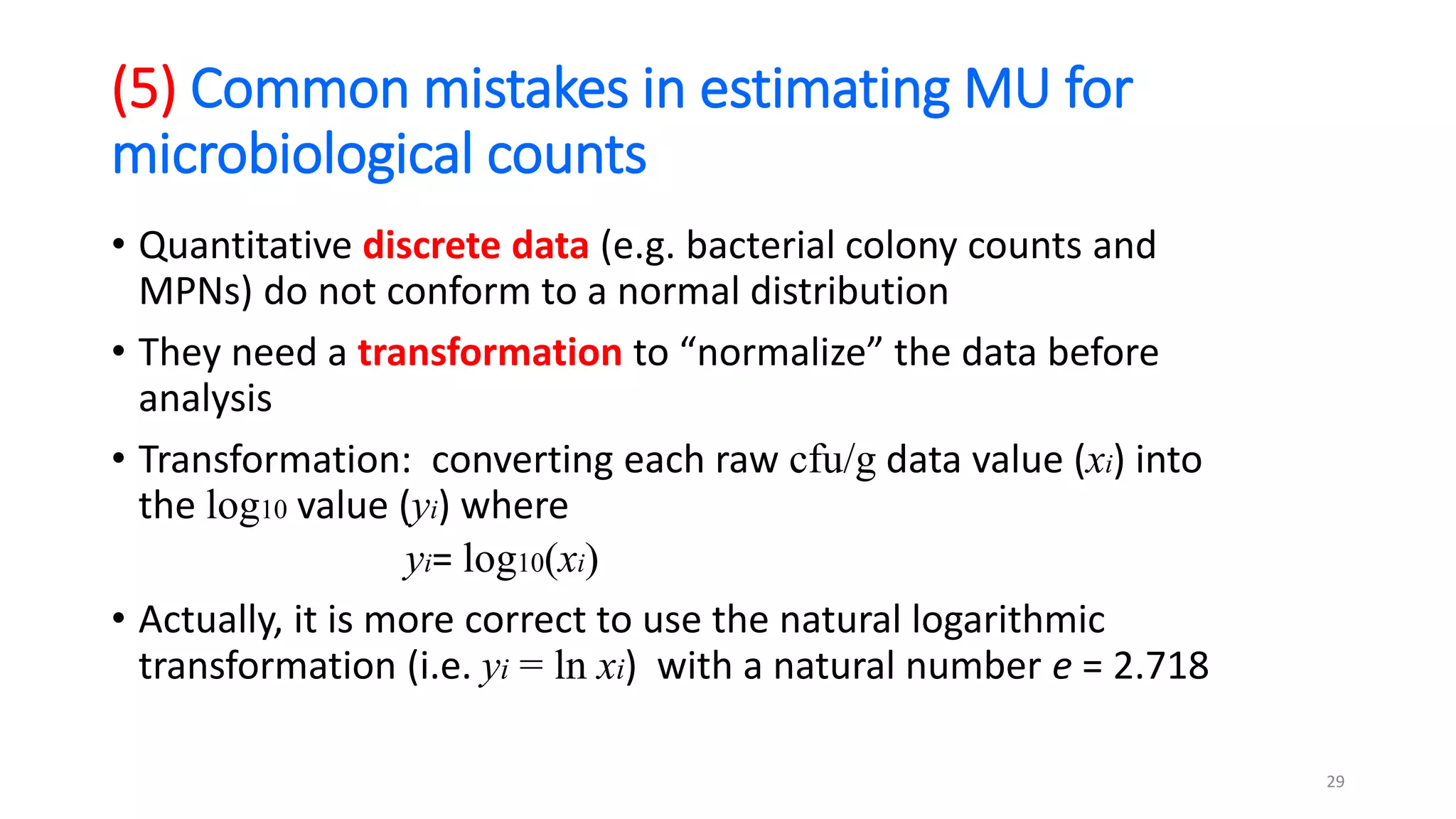 (5) Common mistakes in estimating MU for microbiological counts

• Quantitative discrete data (e.g. bacterial colony counts and MPNs) do not conform to a normal distribution

• They need a transformation to “normalize” the data before analysis

• Transformation: converting each raw cfu/g data value ($x_i$) into the $\log_{10}$ value ($y_i$) where

$y_i = \log_{10}(x_i)$

• Actually, it is more correct to use the natural logarithmic transformation (i.e. $y_i = \ln x_i$) with a natural number $e$ = 2.718

29